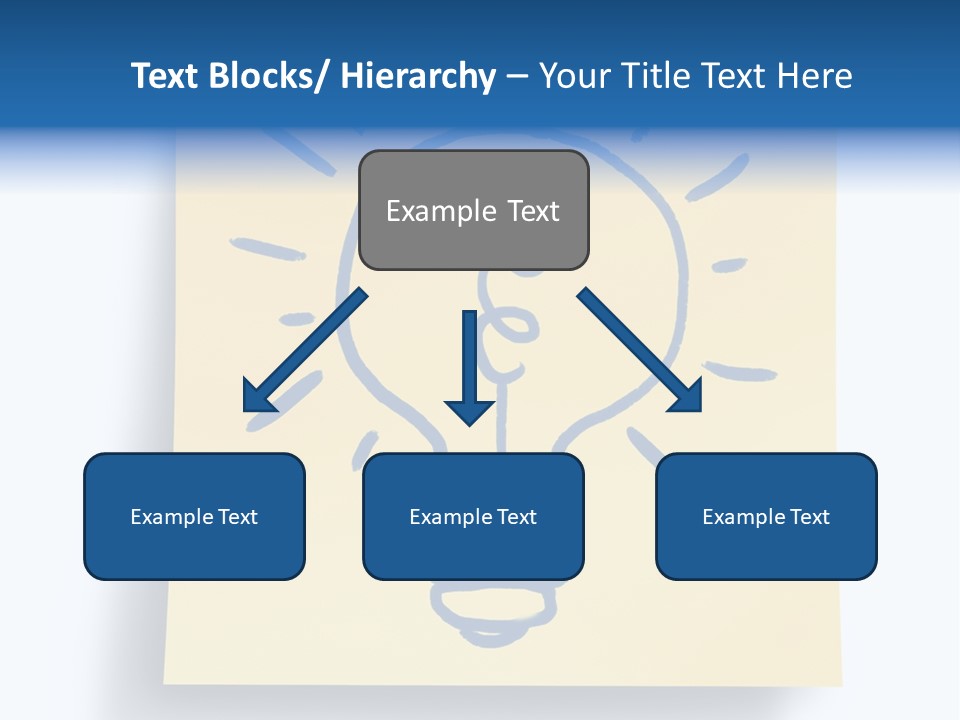 Text Blocks/ Hierarchy – Your Title Text Here

Example Text

Example Text

Example Text

Example Text